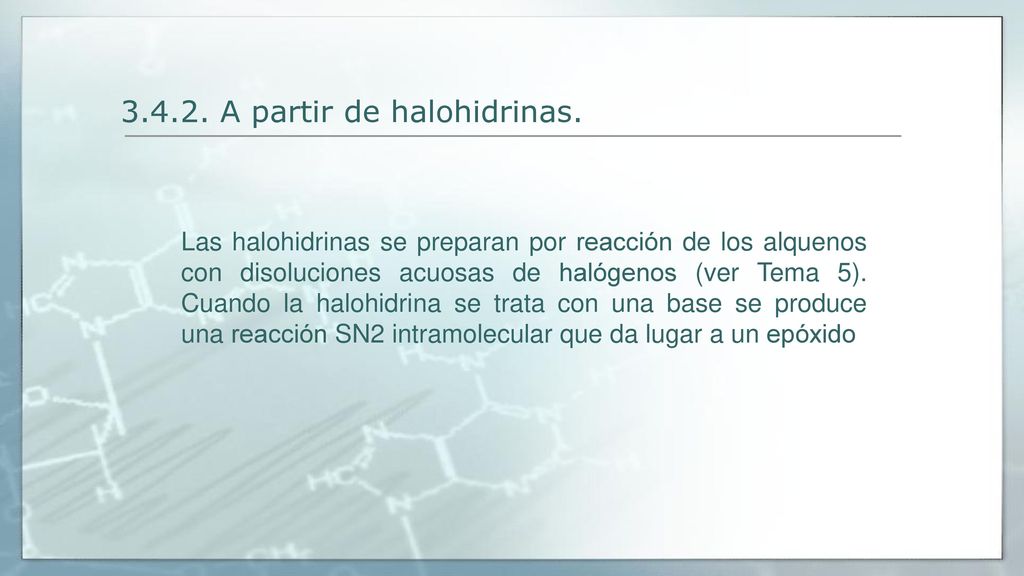 3.4.2. A partir de halohidrinas.

Las halohidrinas se preparan por reacción de los alquenos con disoluciones acuosas de halógenos (ver Tema 5). Cuando la halohidrina se trata con una base se produce una reacción SN2 intramolecular que da lugar a un epóxido